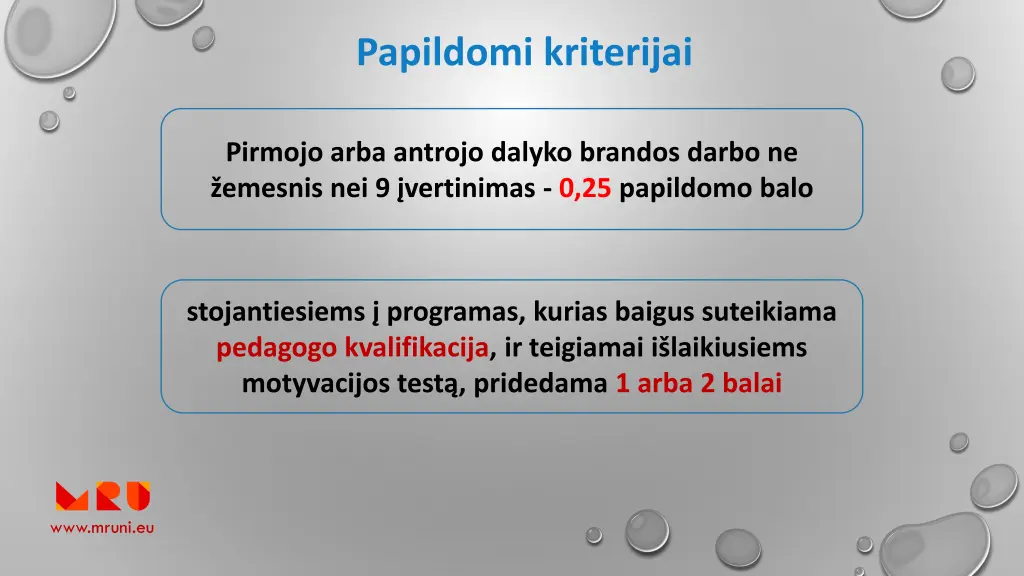 Papildomi kriterijai

Pirmojo arba antrojo dalyko brandos darbo ne žemesnis nei 9 įvertinimas - 0,25 papildomo balo

stojantiesiems į programas, kurias baigus suteikiama pedagogo kvalifikacija, ir teigiamai išlaikiusiems motyvacijos testą, pridedama 1 arba 2 balai

MRU

www.mruni.eu